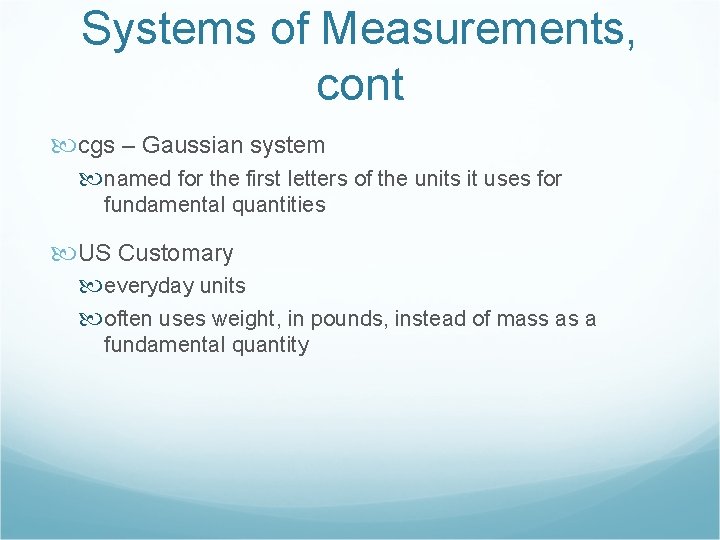 Systems of Measurements, cont

cgs – Gaussian system

named for the first letters of the units it uses for fundamental quantities

US Customary

everyday units

often uses weight, in pounds, instead of mass as a fundamental quantity